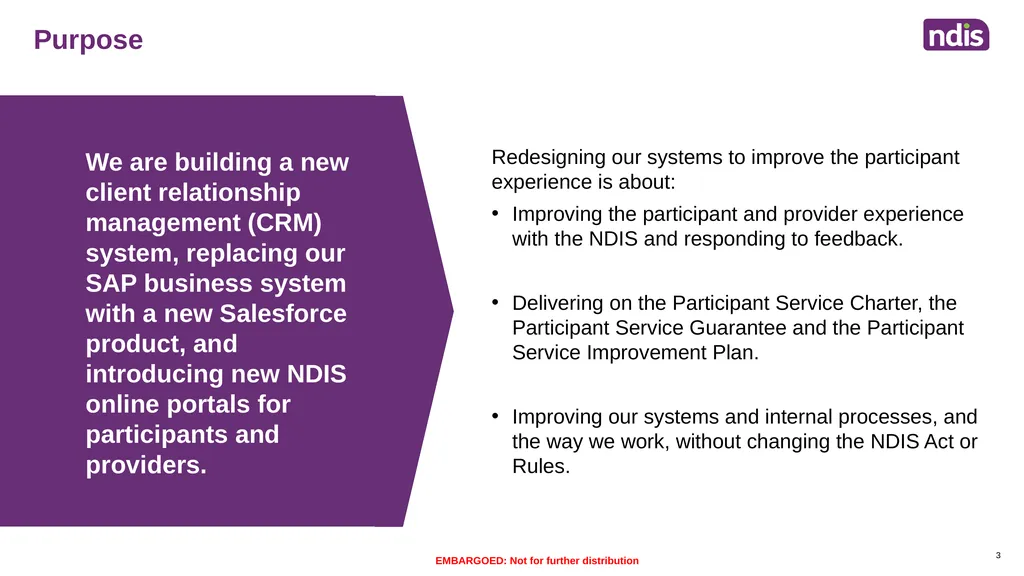 Purpose

ndis

We are building a new client relationship management (CRM) system, replacing our SAP business system with a new Salesforce product, and introducing new NDIS online portals for participants and providers.

Redesigning our systems to improve the participant experience is about:

• Improving the participant and provider experience with the NDIS and responding to feedback.

• Delivering on the Participant Service Charter, the Participant Service Guarantee and the Participant Service Improvement Plan.

• Improving our systems and internal processes, and the way we work, without changing the NDIS Act or Rules.

EMBARGOED: Not for further distribution

3